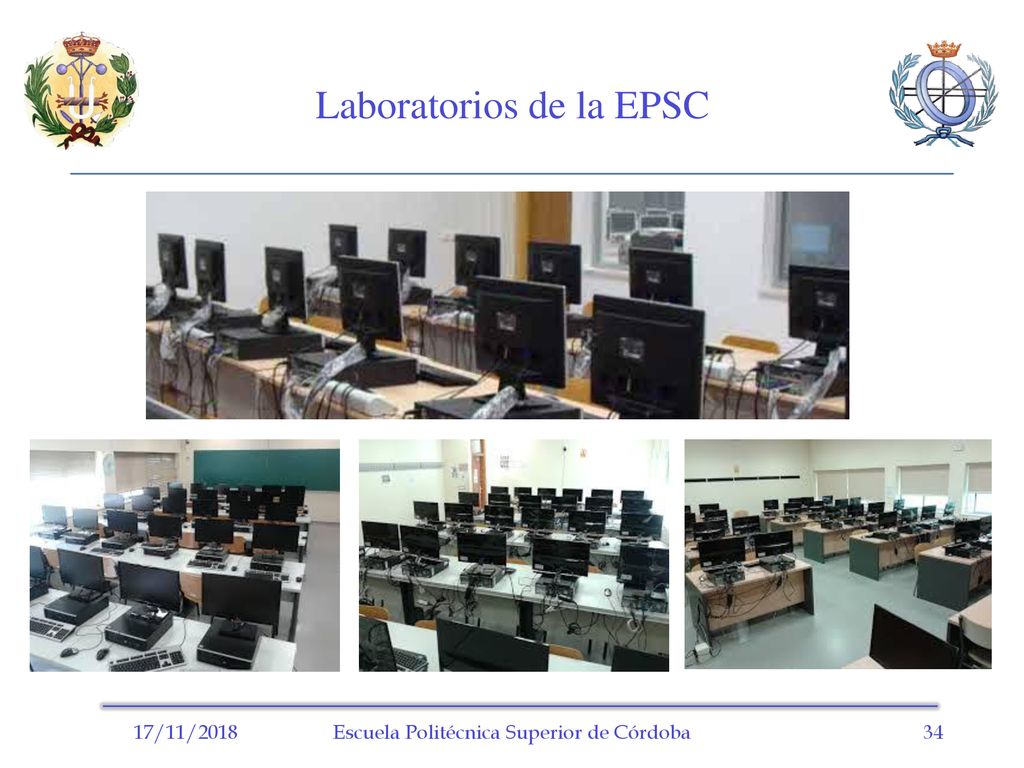 Laboratorios de la EPSC

17/11/2018 Escuela Politécnica Superior de Córdoba 34